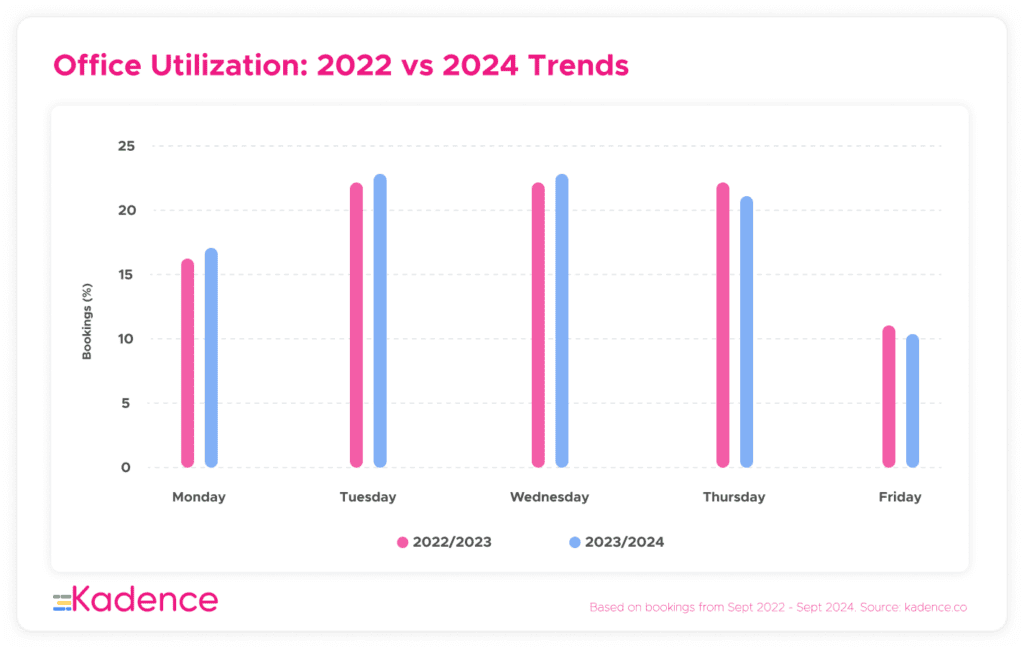 Office Utilization: 2022 vs 2024 Trends

25
20
15
10
5
0

Bookings (%)

Monday
Tuesday
Wednesday
Thursday
Friday

2022/2023
2023/2024

Kadence

Based on bookings from Sept 2022 - Sept 2024. Source: kadence.co